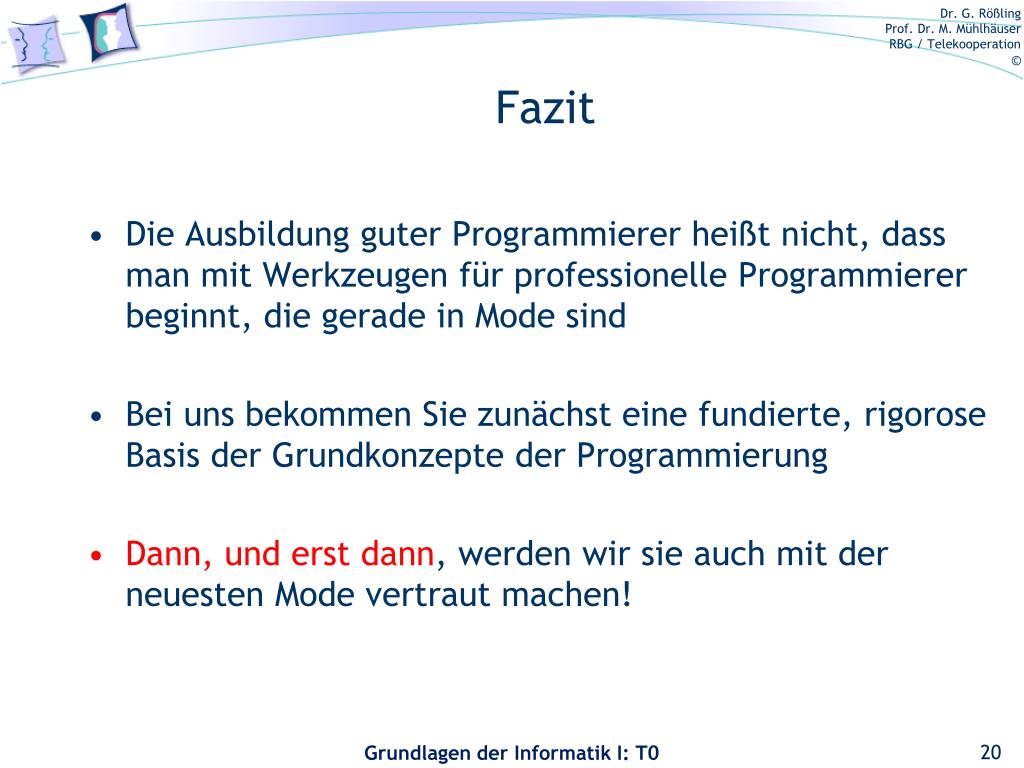 Dr. G. Rößling
Prof. Dr. M. Mühlhäuser
RBG / Telekooperation
©

Fazit

• Die Ausbildung guter Programmierer heißt nicht, dass man mit Werkzeugen für professionelle Programmierer beginnt, die gerade in Mode sind

• Bei uns bekommen Sie zunächst eine fundierte, rigorose Basis der Grundkonzepte der Programmierung

• Dann, und erst dann, werden wir sie auch mit der neuesten Mode vertraut machen!

Grundlagen der Informatik I: T0

20